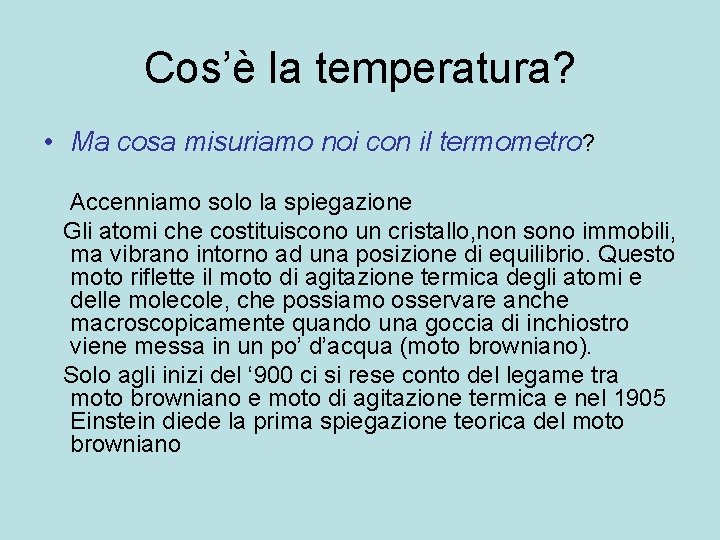 Cos’è la temperatura?

• Ma cosa misuriamo noi con il termometro?

Accenniamo solo la spiegazione

Gli atomi che costituiscono un cristallo,non sono immobili, ma vibrano intorno ad una posizione di equilibrio. Questo moto riflette il moto di agitazione termica degli atomi e delle molecole, che possiamo osservare anche macroscopicamente quando una goccia di inchiostro viene messa in un po’ d’acqua (moto browniano).

Solo agli inizi del ‘900 ci si rese conto del legame tra moto browniano e moto di agitazione termica e nel 1905 Einstein diede la prima spiegazione teorica del moto browniano